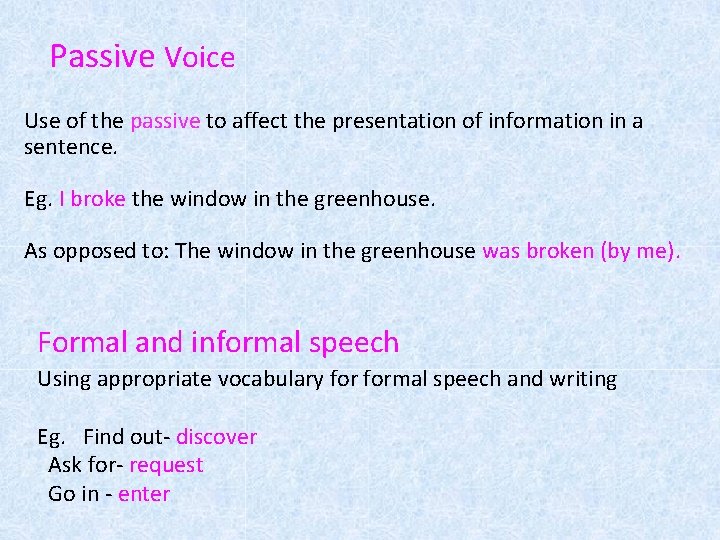 Passive Voice

Use of the passive to affect the presentation of information in a sentence.

Eg. I broke the window in the greenhouse.

As opposed to: The window in the greenhouse was broken (by me).

Formal and informal speech

Using appropriate vocabulary for formal speech and writing

Eg. Find out- discover
Ask for- request
Go in - enter